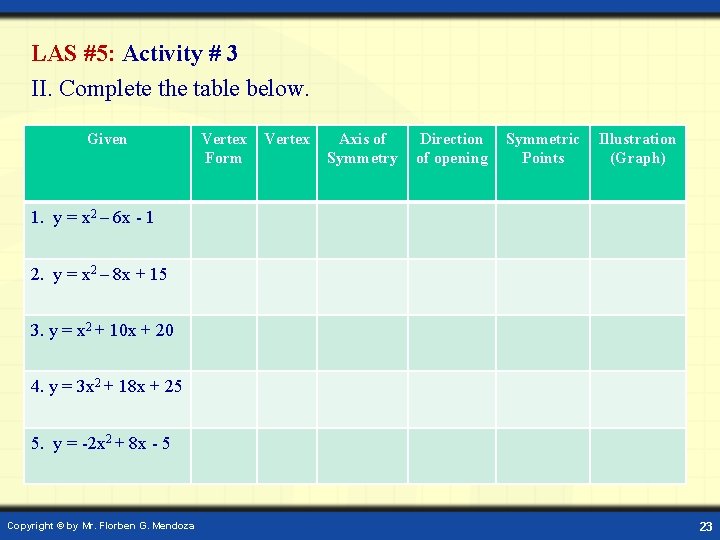 LAS #5: Activity # 3

II. Complete the table below.

| Given | Vertex Form | Vertex | Axis of Symmetry | Direction of opening | Symmetric Points | Illustration (Graph) |
|---|---|---|---|---|---|---|
| 1. $y = x^2 – 6x - 1$ | | | | | | |
| 2. $y = x^2 – 8x + 15$ | | | | | | |
| 3. $y = x^2 + 10x + 20$ | | | | | | |
| 4. $y = 3x^2 + 18x + 25$ | | | | | | |
| 5. $y = -2x^2 + 8x - 5$ | | | | | | |

Copyright © by Mr. Florben G. Mendoza

23